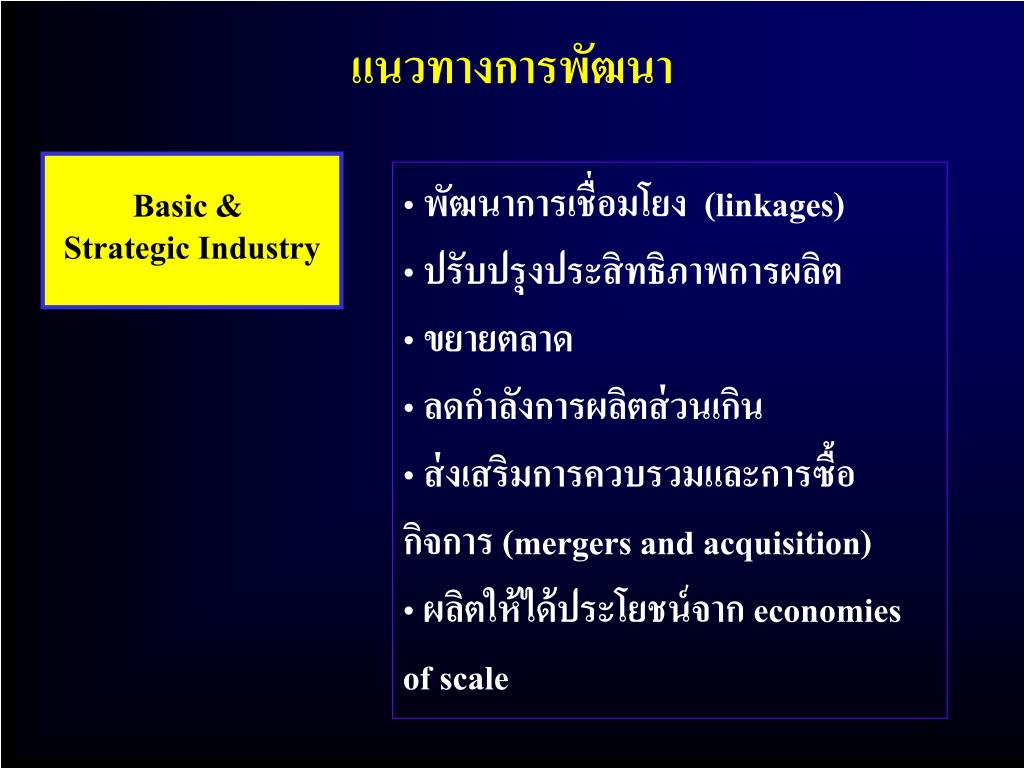 แนวทางการพัฒนา

Basic & Strategic Industry

• พัฒนาการเชื่อมโยง (linkages)
• ปรับปรุงประสิทธิภาพการผลิต
• ขยายตลาด
• ลดกำลังการผลิตส่วนเกิน
• ส่งเสริมการควบรวมและการซื้อกิจการ (mergers and acquisition)
• ผลิตให้ได้ประโยชน์จาก economies of scale